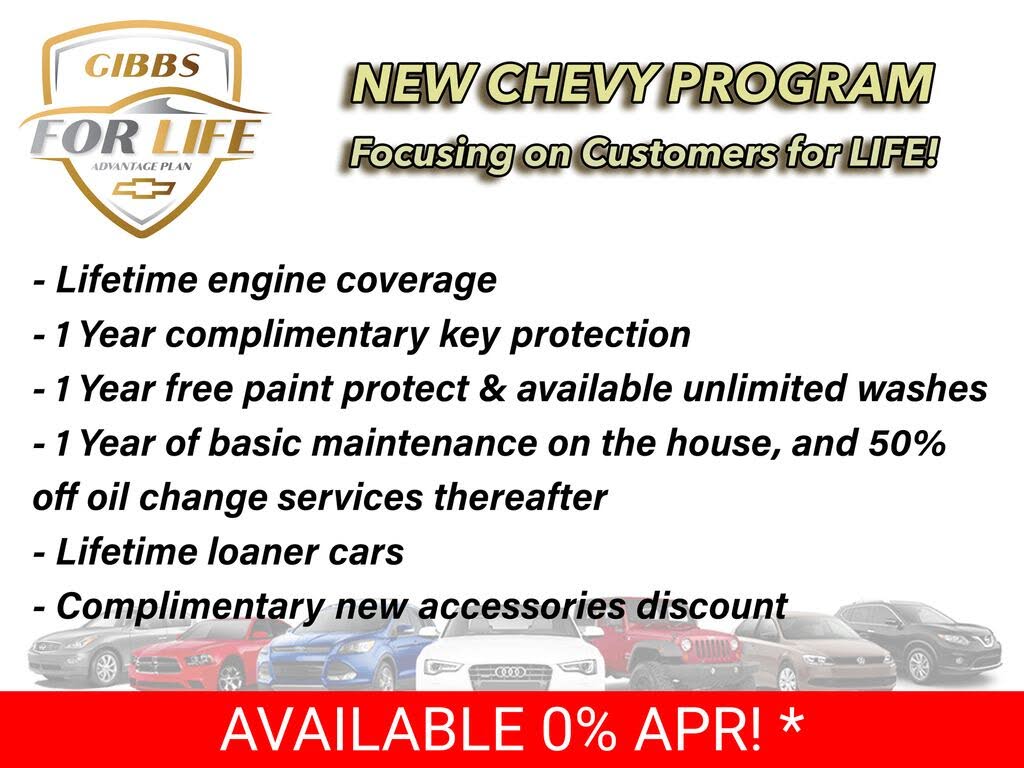 GIBBS
FOR LIFE
ADVANTAGE PLAN

NEW CHEVY PROGRAM
Focusing on Customers for LIFE!

- Lifetime engine coverage
- 1 Year complimentary key protection
- 1 Year free paint protect & available unlimited washes
- 1 Year of basic maintenance on the house, and 50% off oil change services thereafter
- Lifetime loaner cars
- Complimentary new accessories discount

AVAILABLE 0% APR! *